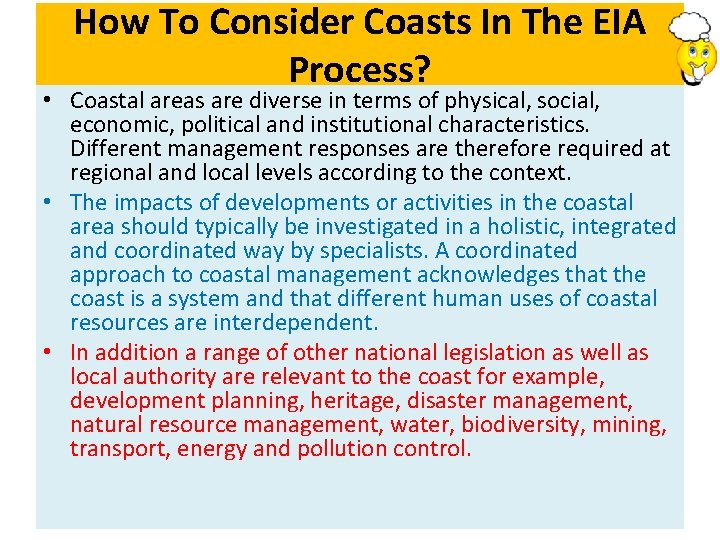 How To Consider Coasts In The EIA Process?

• Coastal areas are diverse in terms of physical, social, economic, political and institutional characteristics. Different management responses are therefore required at regional and local levels according to the context.

• The impacts of developments or activities in the coastal area should typically be investigated in a holistic, integrated and coordinated way by specialists. A coordinated approach to coastal management acknowledges that the coast is a system and that different human uses of coastal resources are interdependent.

• In addition a range of other national legislation as well as local authority are relevant to the coast for example, development planning, heritage, disaster management, natural resource management, water, biodiversity, mining, transport, energy and pollution control.